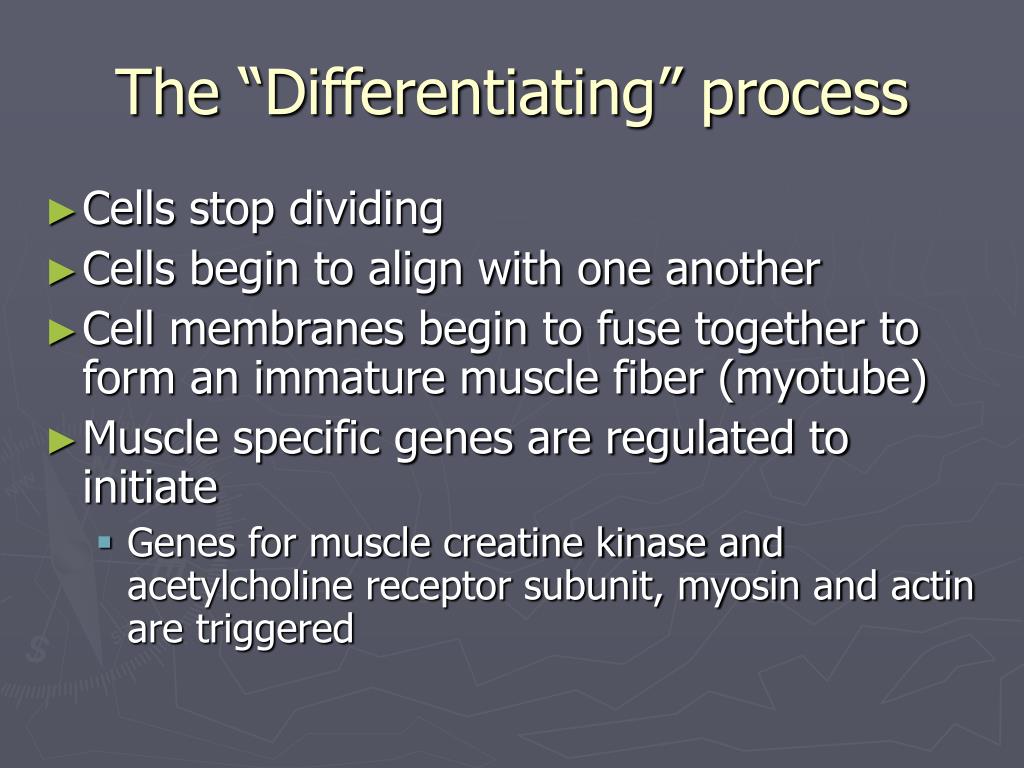 The “Differentiating” process

► Cells stop dividing
► Cells begin to align with one another
► Cell membranes begin to fuse together to form an immature muscle fiber (myotube)
► Muscle specific genes are regulated to initiate
▪ Genes for muscle creatine kinase and acetylcholine receptor subunit, myosin and actin are triggered